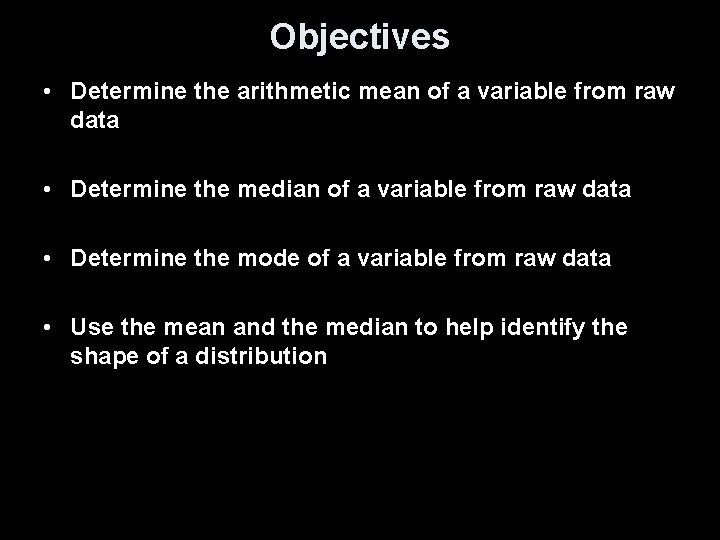 Objectives

• Determine the arithmetic mean of a variable from raw data

• Determine the median of a variable from raw data

• Determine the mode of a variable from raw data

• Use the mean and the median to help identify the shape of a distribution